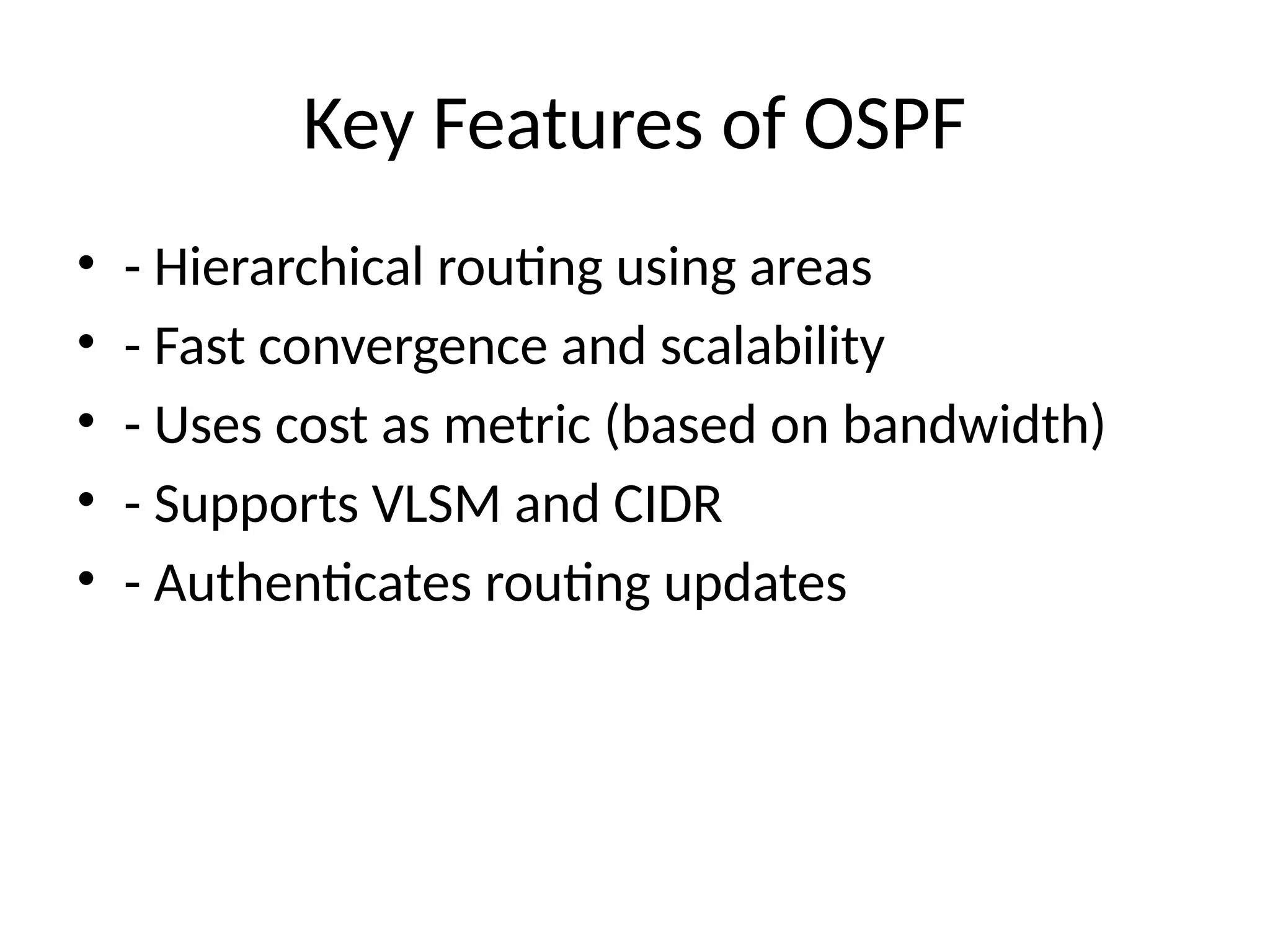 Key Features of OSPF

• - Hierarchical routing using areas
• - Fast convergence and scalability
• - Uses cost as metric (based on bandwidth)
• - Supports VLSM and CIDR
• - Authenticates routing updates